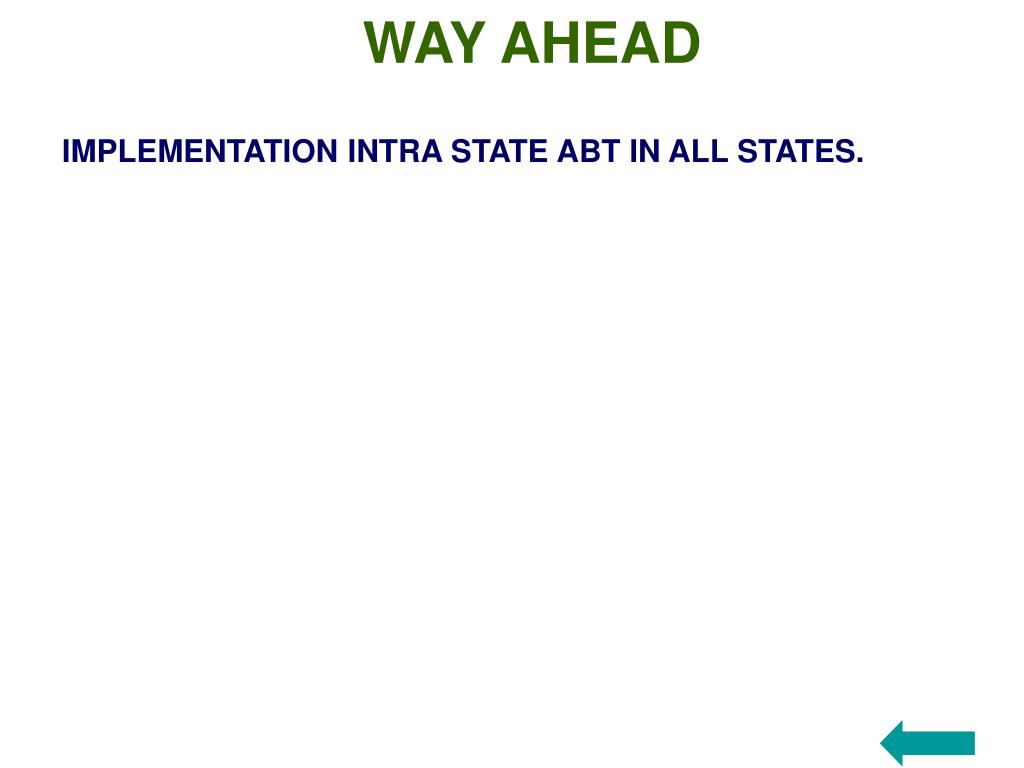 WAY AHEAD

IMPLEMENTATION INTRA STATE ABT IN ALL STATES.